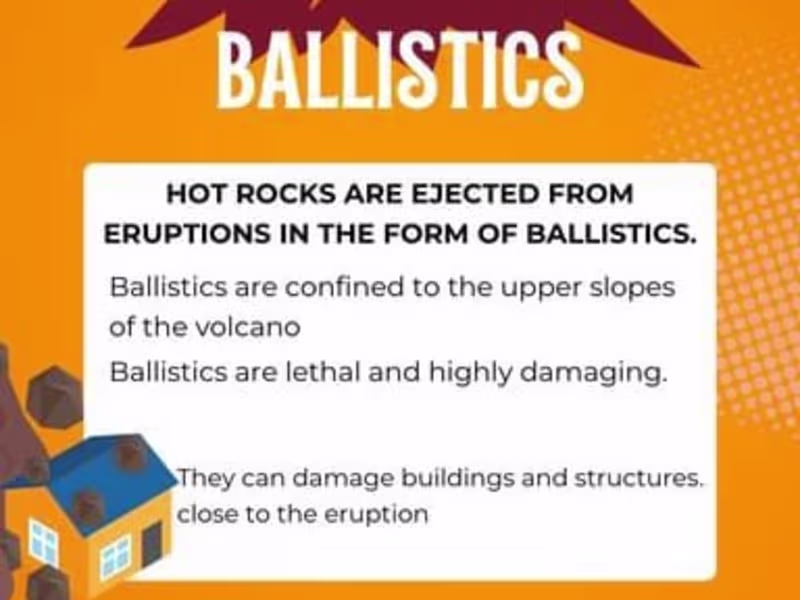 BALLISTICS

HOT ROCKS ARE EJECTED FROM ERUPTIONS IN THE FORM OF BALLISTICS.

Ballistics are confined to the upper slopes of the volcano

Ballistics are lethal and highly damaging.

They can damage buildings and structures. close to the eruption